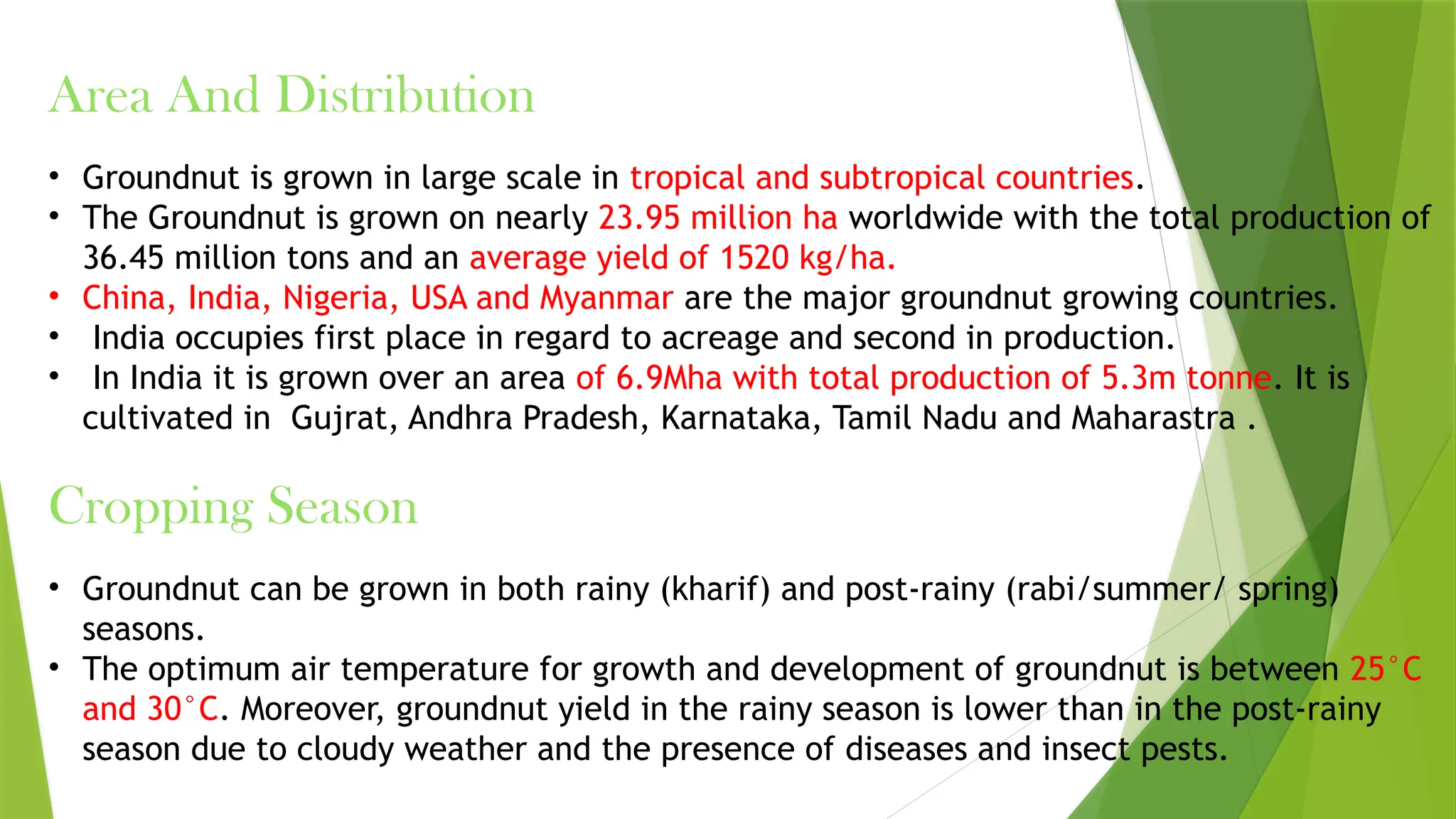 Area And Distribution

• Groundnut is grown in large scale in tropical and subtropical countries.
• The Groundnut is grown on nearly 23.95 million ha worldwide with the total production of 36.45 million tons and an average yield of 1520 kg/ha.
• China, India, Nigeria, USA and Myanmar are the major groundnut growing countries.
• India occupies first place in regard to acreage and second in production.
• In India it is grown over an area of 6.9Mha with total production of 5.3m tonne. It is cultivated in Gujrat, Andhra Pradesh, Karnataka, Tamil Nadu and Maharastra .

Cropping Season

• Groundnut can be grown in both rainy (kharif) and post-rainy (rabi/summer/ spring) seasons.
• The optimum air temperature for growth and development of groundnut is between 25°C and 30°C. Moreover, groundnut yield in the rainy season is lower than in the post-rainy season due to cloudy weather and the presence of diseases and insect pests.